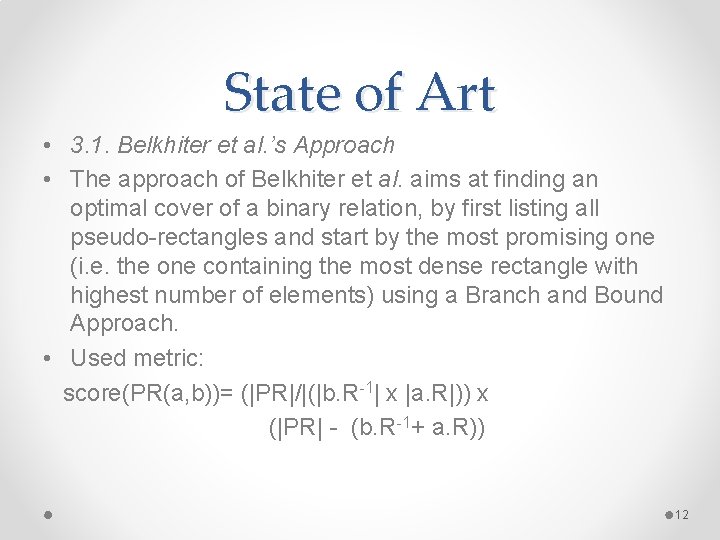 State of Art

• 3.1. Belkhiter et al.'s Approach

• The approach of Belkhiter et al. aims at finding an optimal cover of a binary relation, by first listing all pseudo-rectangles and start by the most promising one (i.e. the one containing the most dense rectangle with highest number of elements) using a Branch and Bound Approach.

• Used metric:

score(PR(a,b))= (|PR|/|(|b.R$^{-1}$| x |a.R|)) x (|PR| - (b.R$^{-1}$+ a.R))

12